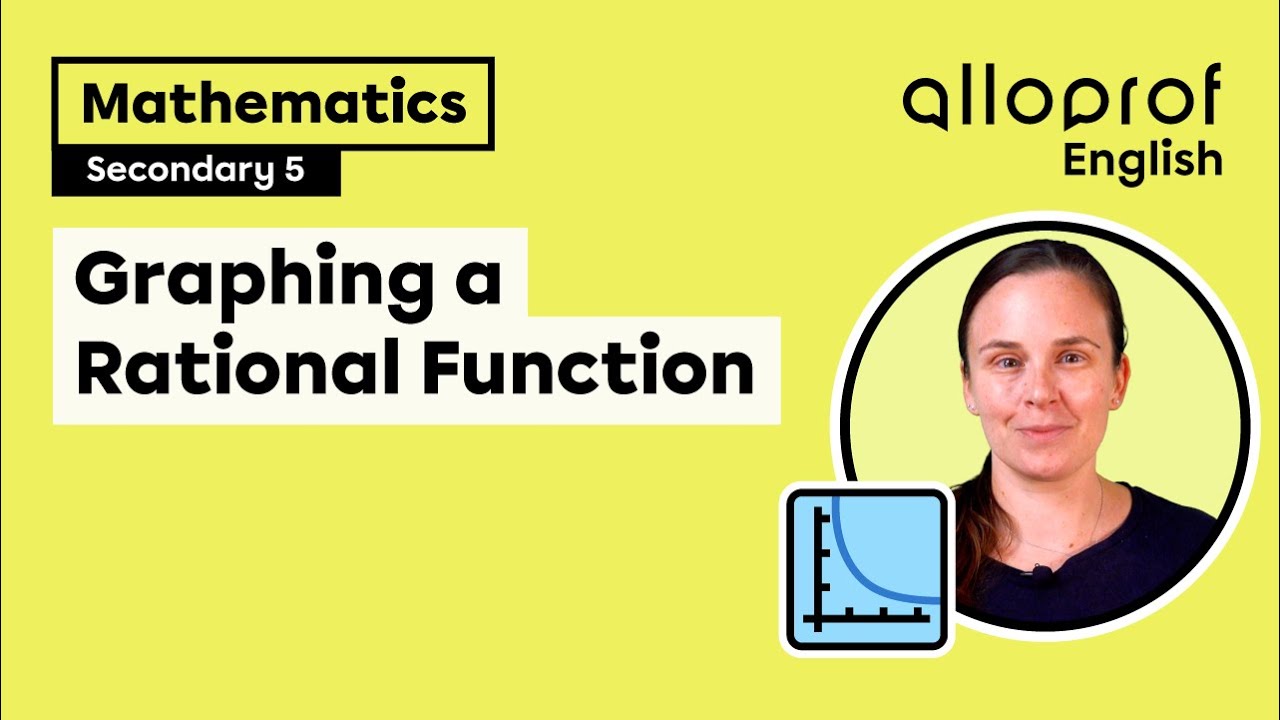 Mathematics
Secondary 5

alloprof
English

Graphing a Rational Function